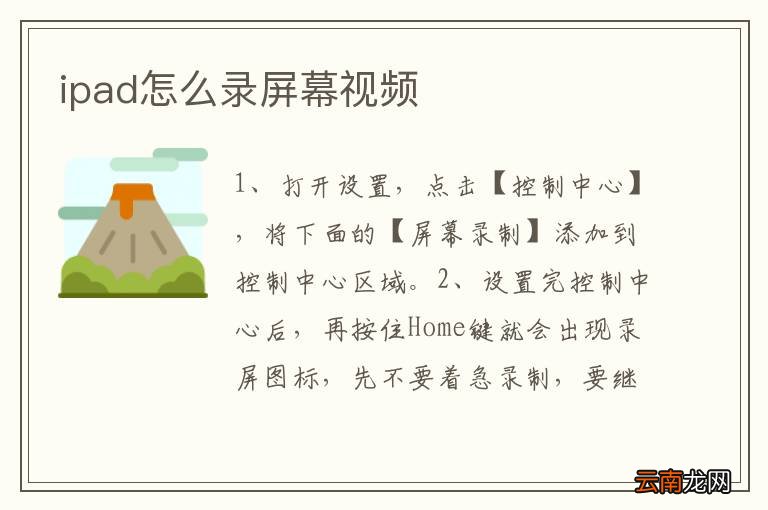 ipad怎么录屏幕视频

1、打开设置，点击【控制中心】，将下面的【屏幕录制】添加到控制中心区域。2、设置完控制中心后，再按住Home键就会出现录屏图标，先不要着急录制，要继

云南龙网